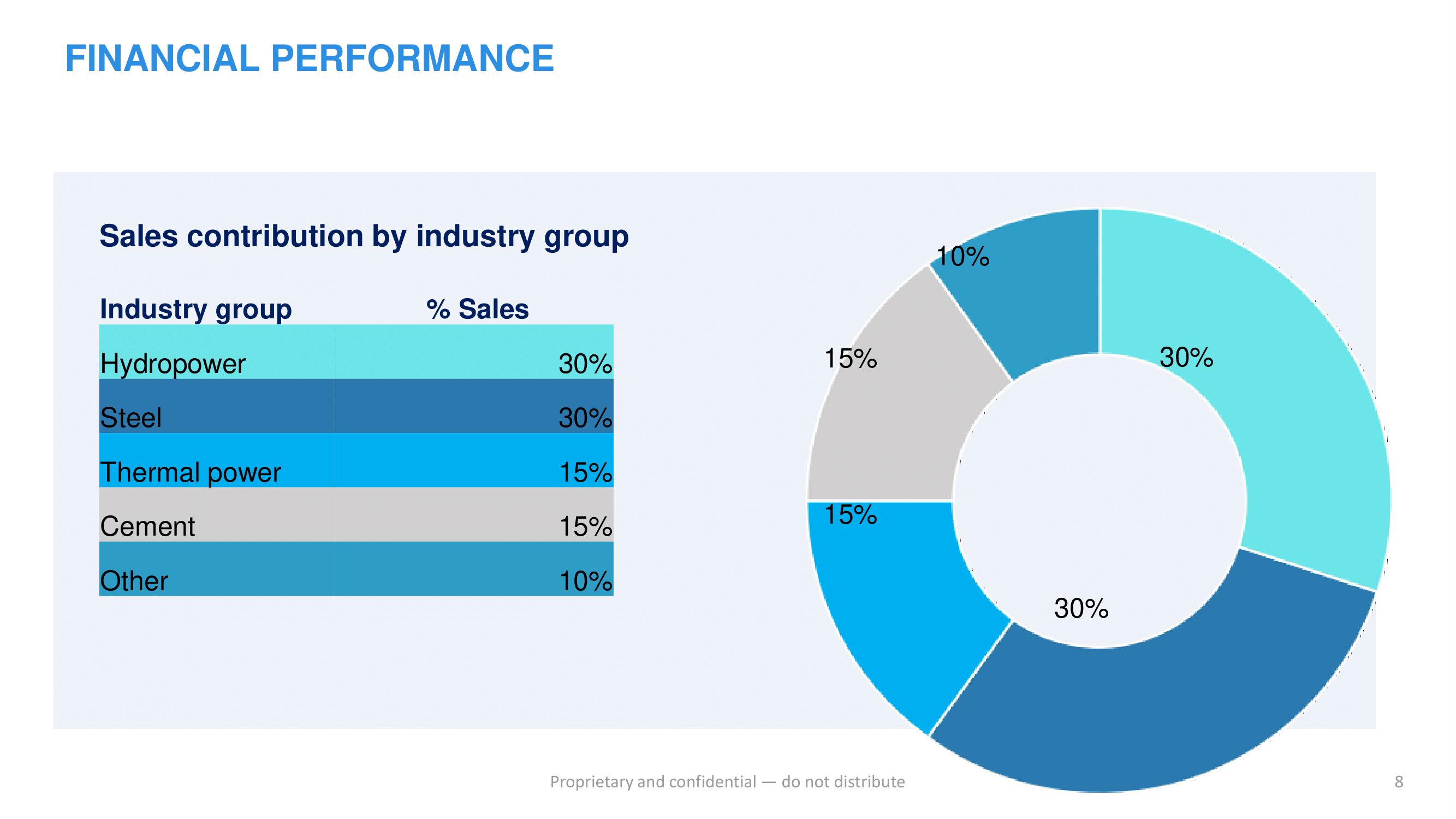 FINANCIAL PERFORMANCE

Sales contribution by industry group

| Industry group | % Sales |
|---|---|
| Hydropower | 30% |
| Steel | 30% |
| Thermal power | 15% |
| Cement | 15% |
| Other | 10% |

10%
30%
15%
15%
30%

Proprietary and confidential — do not distribute

8